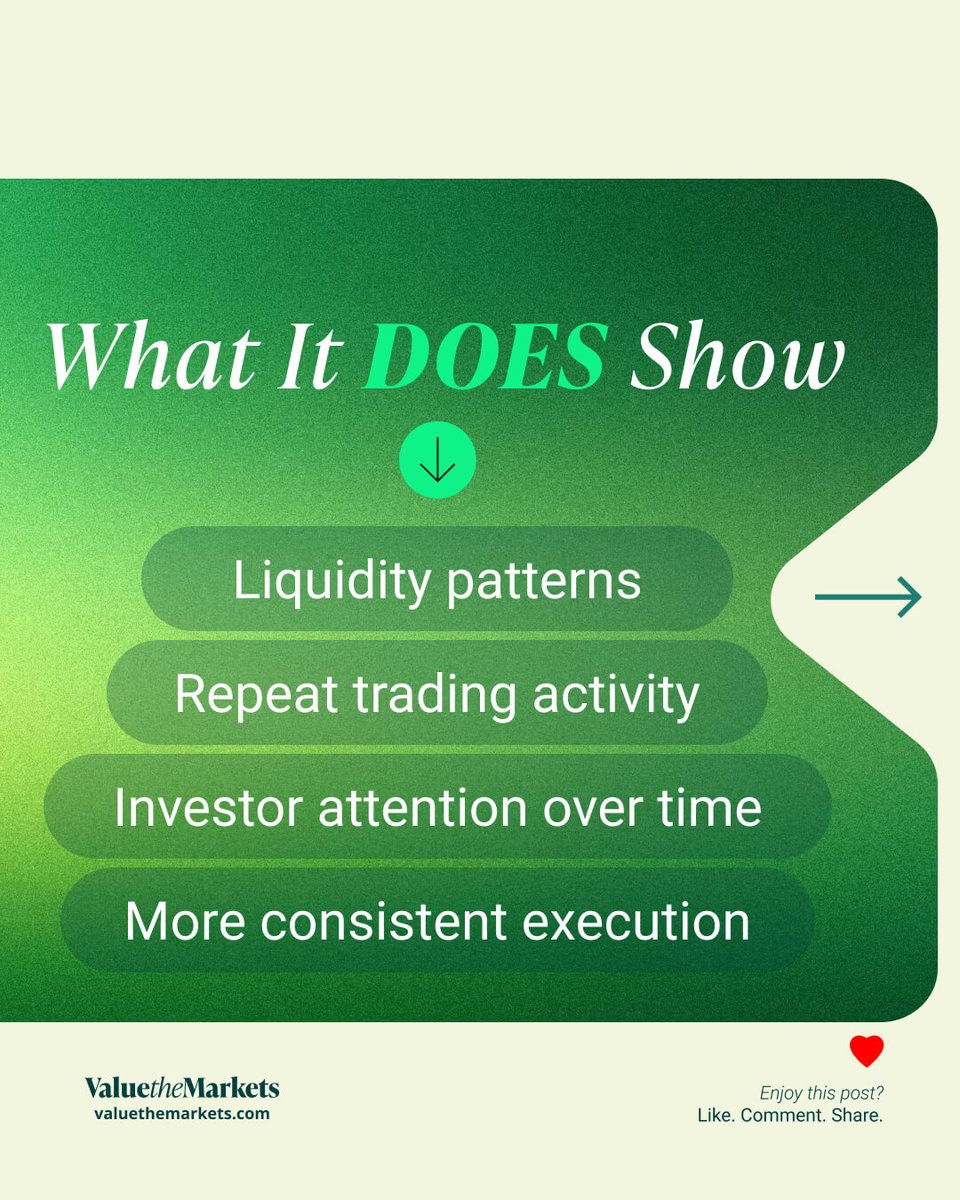 What It DOES Show

Liquidity patterns

Repeat trading activity

Investor attention over time

More consistent execution

ValuetheMarkets
valuethemarkets.com

Enjoy this post?
Like. Comment. Share.